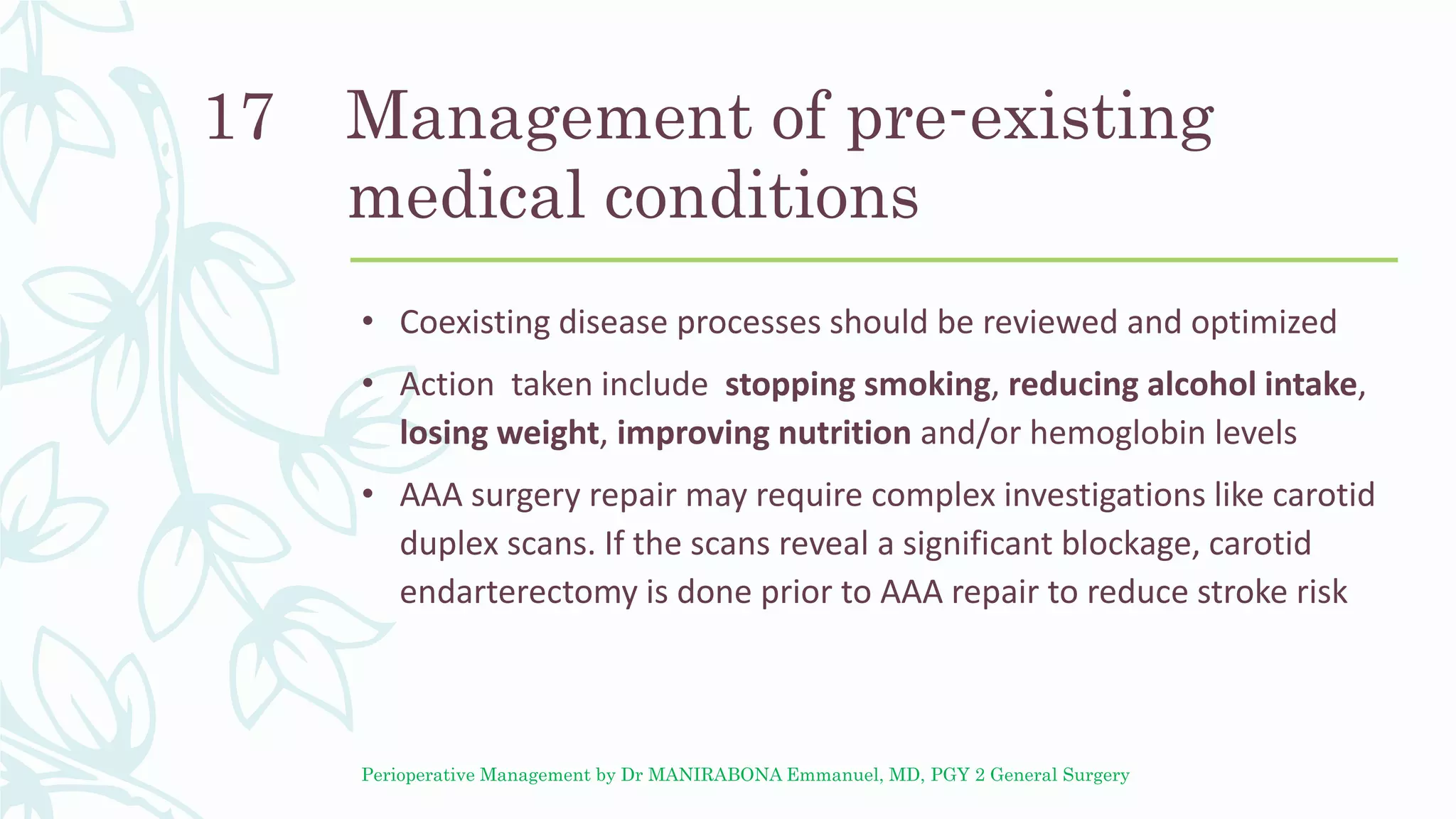 17

Management of pre-existing medical conditions

• Coexisting disease processes should be reviewed and optimized

• Action  taken include  stopping smoking, reducing alcohol intake, losing weight, improving nutrition and/or hemoglobin levels

• AAA surgery repair may require complex investigations like carotid duplex scans. If the scans reveal a significant blockage, carotid endarterectomy is done prior to AAA repair to reduce stroke risk

Perioperative Management by Dr MANIRABONA Emmanuel, MD, PGY 2 General Surgery